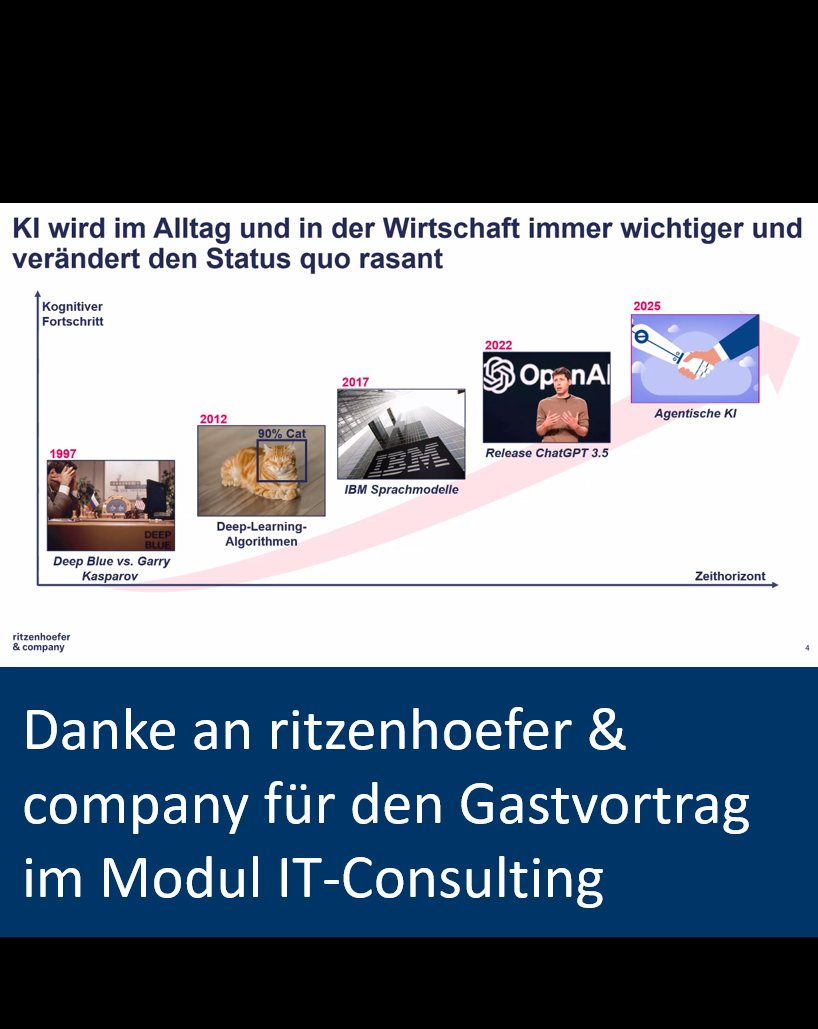 KI wird im Alltag und in der Wirtschaft immer wichtiger und verändert den Status quo rasant

Kognitiver Fortschritt

1997
DEEP BLUE
Deep Blue vs. Garry Kasparov

2012
90% Cat
Deep-Learning-Algorithmen

2017
IBM
IBM Sprachmodelle

2022
OpenAI
Release ChatGPT 3.5

2025
Agentische KI

Zeithorizont

ritzenhoefer & company

4

Danke an ritzenhoefer & company für den Gastvortrag im Modul IT-Consulting